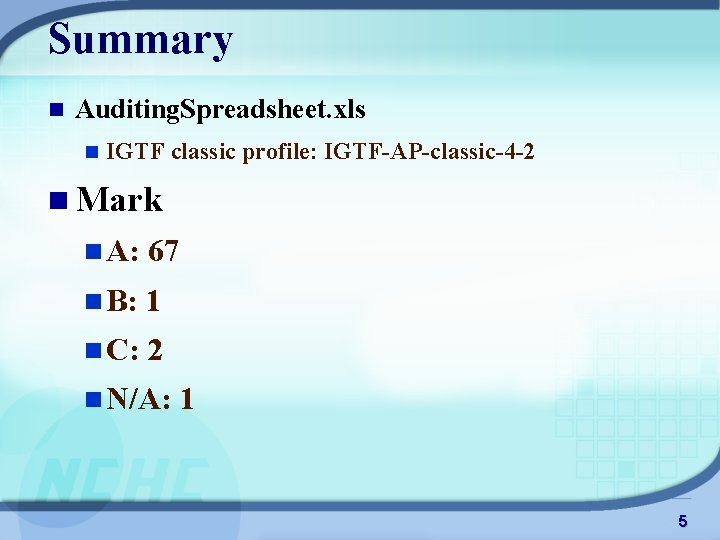 Summary

AuditingSpreadsheet.xls

IGTF classic profile: IGTF-AP-classic-4-2

Mark

A: 67

B: 1

C: 2

N/A: 1

NCHC

5